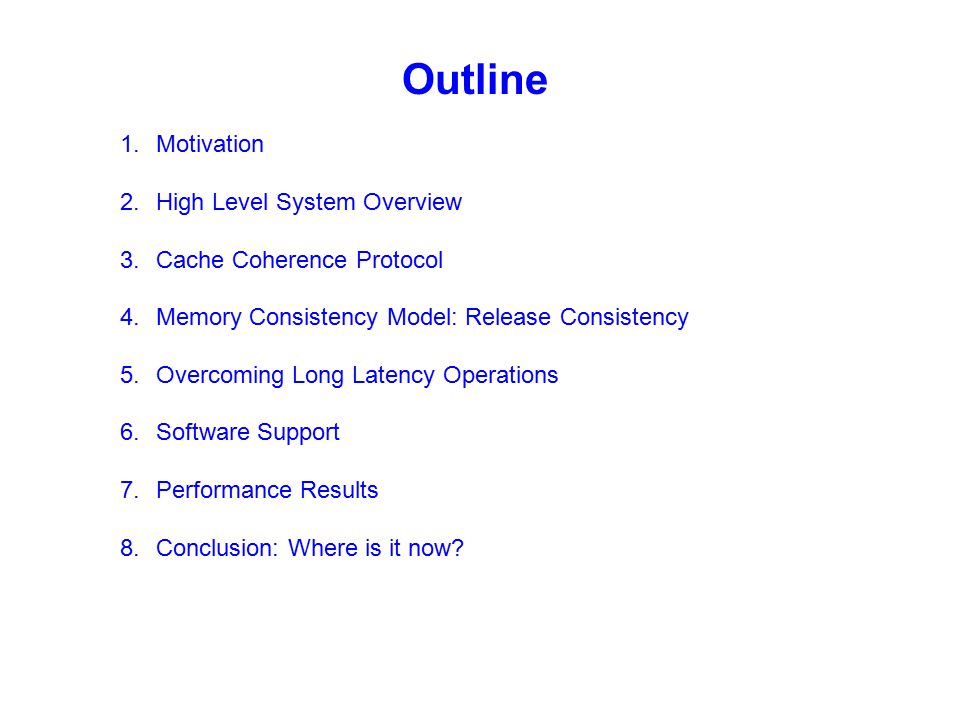 Outline

1. Motivation

2. High Level System Overview

3. Cache Coherence Protocol

4. Memory Consistency Model: Release Consistency

5. Overcoming Long Latency Operations

6. Software Support

7. Performance Results

8. Conclusion: Where is it now?